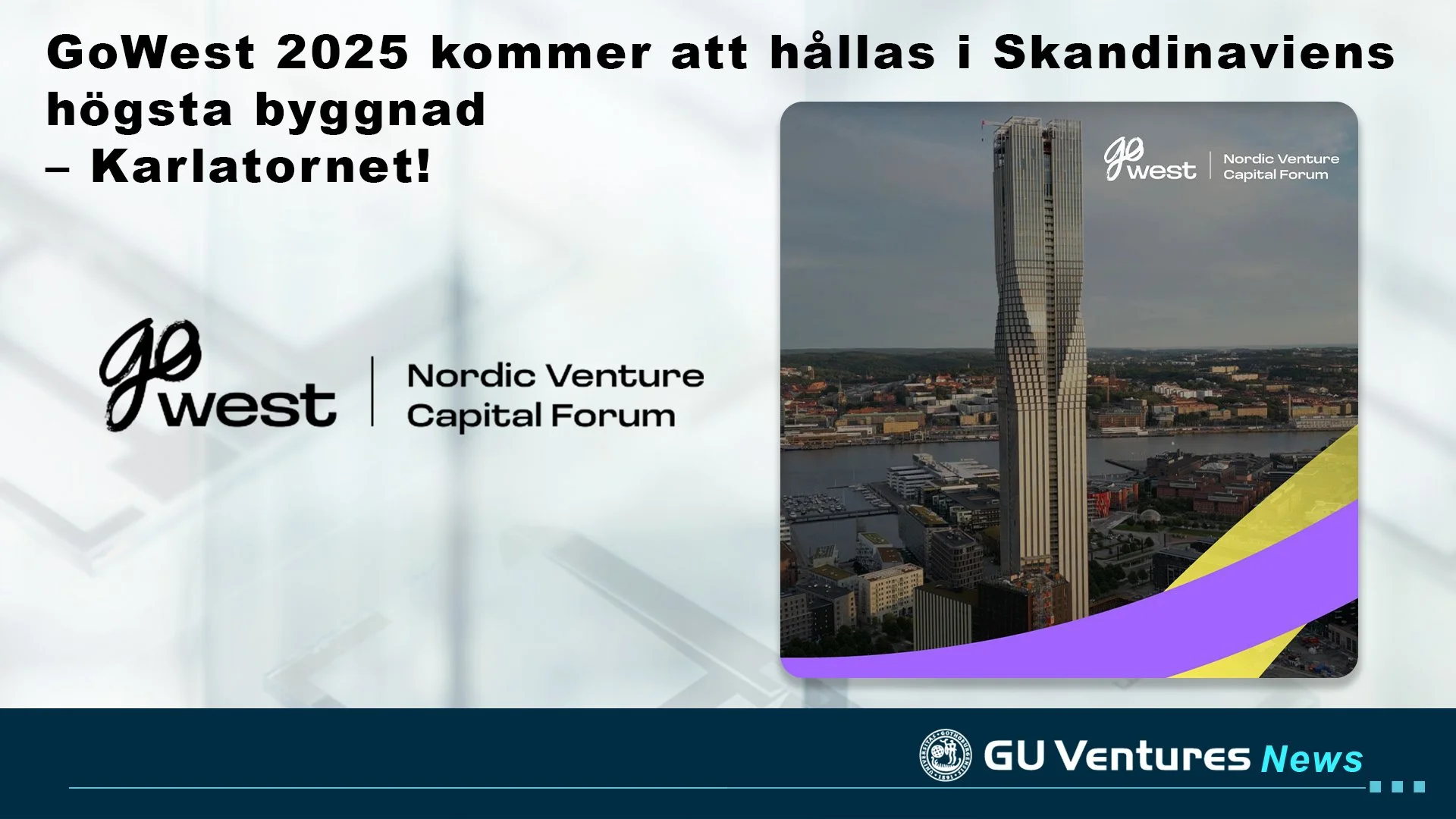 GoWest 2025 kommer att hållas i Skandinaviens högsta byggnad
– Karlatornet!

go west | Nordic Venture Capital Forum

go west | Nordic Venture Capital Forum

GU Ventures News